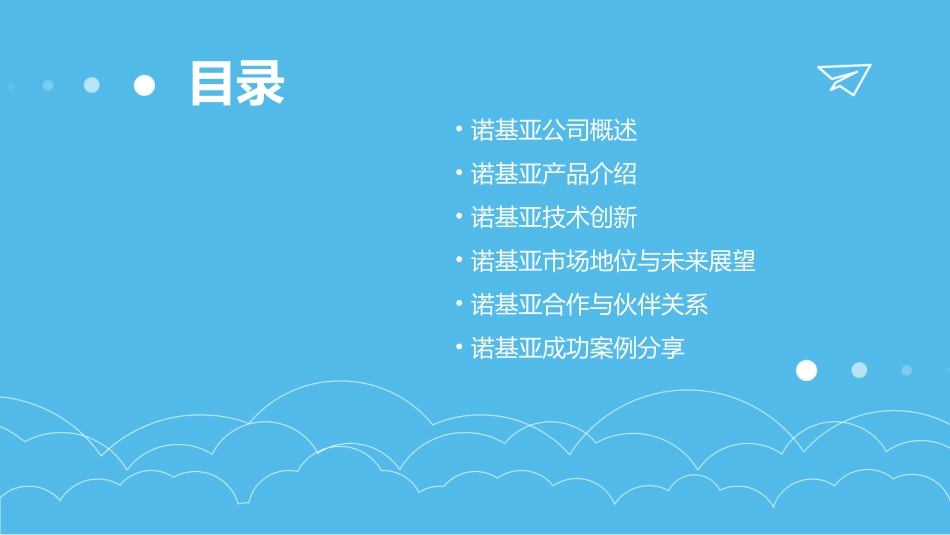 目录

• 诺基亚公司概述
• 诺基亚产品介绍
• 诺基亚技术创新
• 诺基亚市场地位与未来展望
• 诺基亚合作与伙伴关系
• 诺基亚成功案例分享